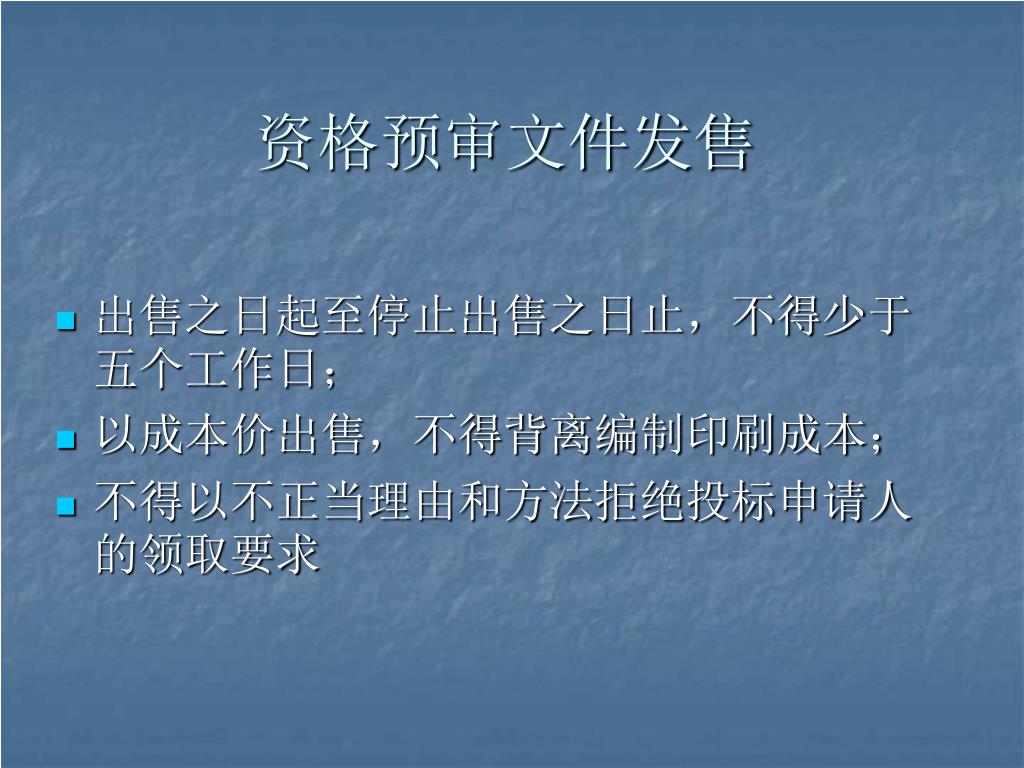 资格预审文件发售

出售之日起至停止出售之日止，不得少于五个工作日；

以成本价出售，不得背离编制印刷成本；

不得以不正当理由和方法拒绝投标申请人的领取要求